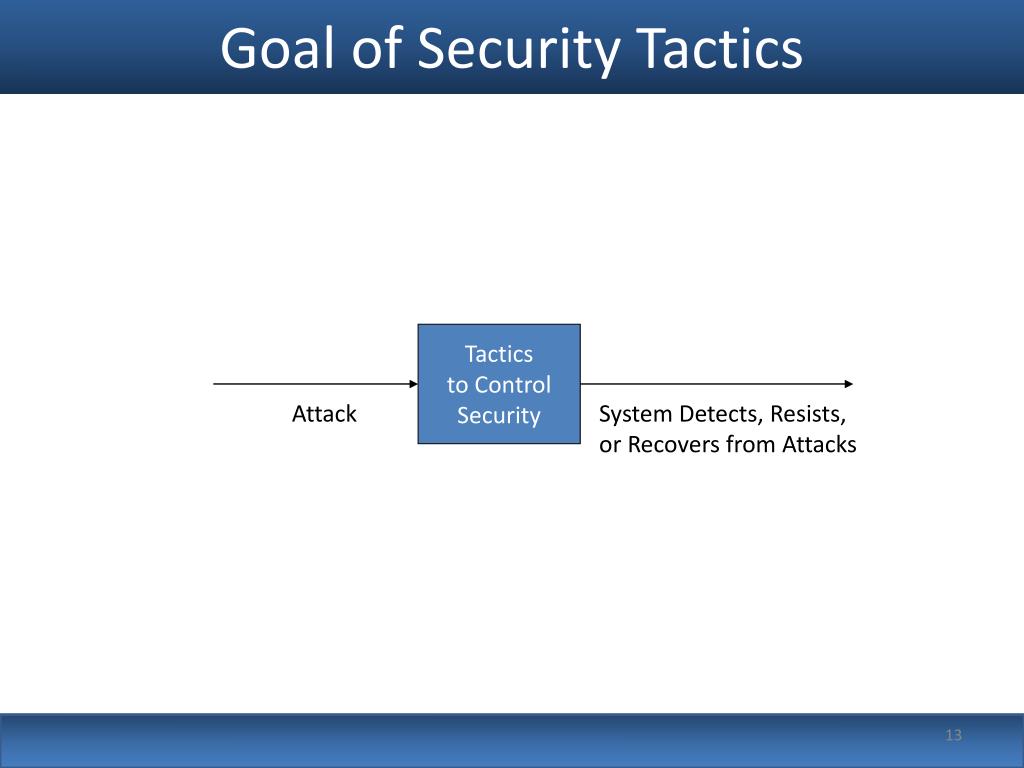 Goal of Security Tactics

Attack

Tactics to Control Security

System Detects, Resists, or Recovers from Attacks

13